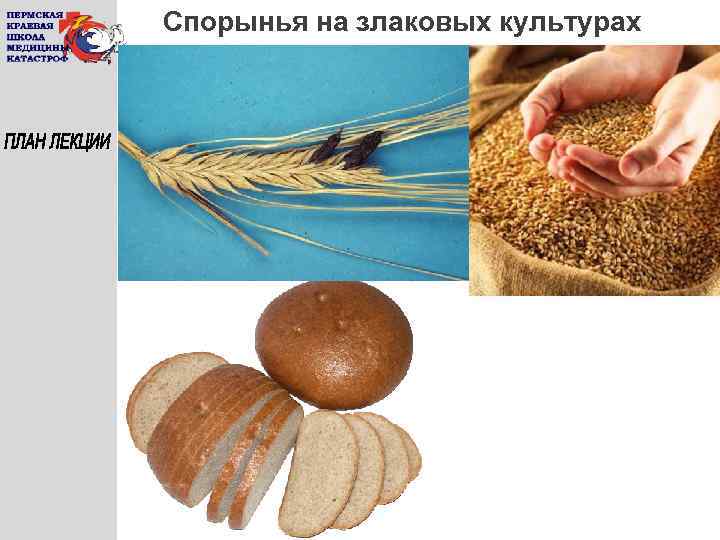 ПЕРМСКАЯ КРАЕВАЯ ШКОЛА МЕДИЦИНЫ КАТАСТРОФ

Спорынья на злаковых культурах

ПЛАН ЛЕКЦИИ